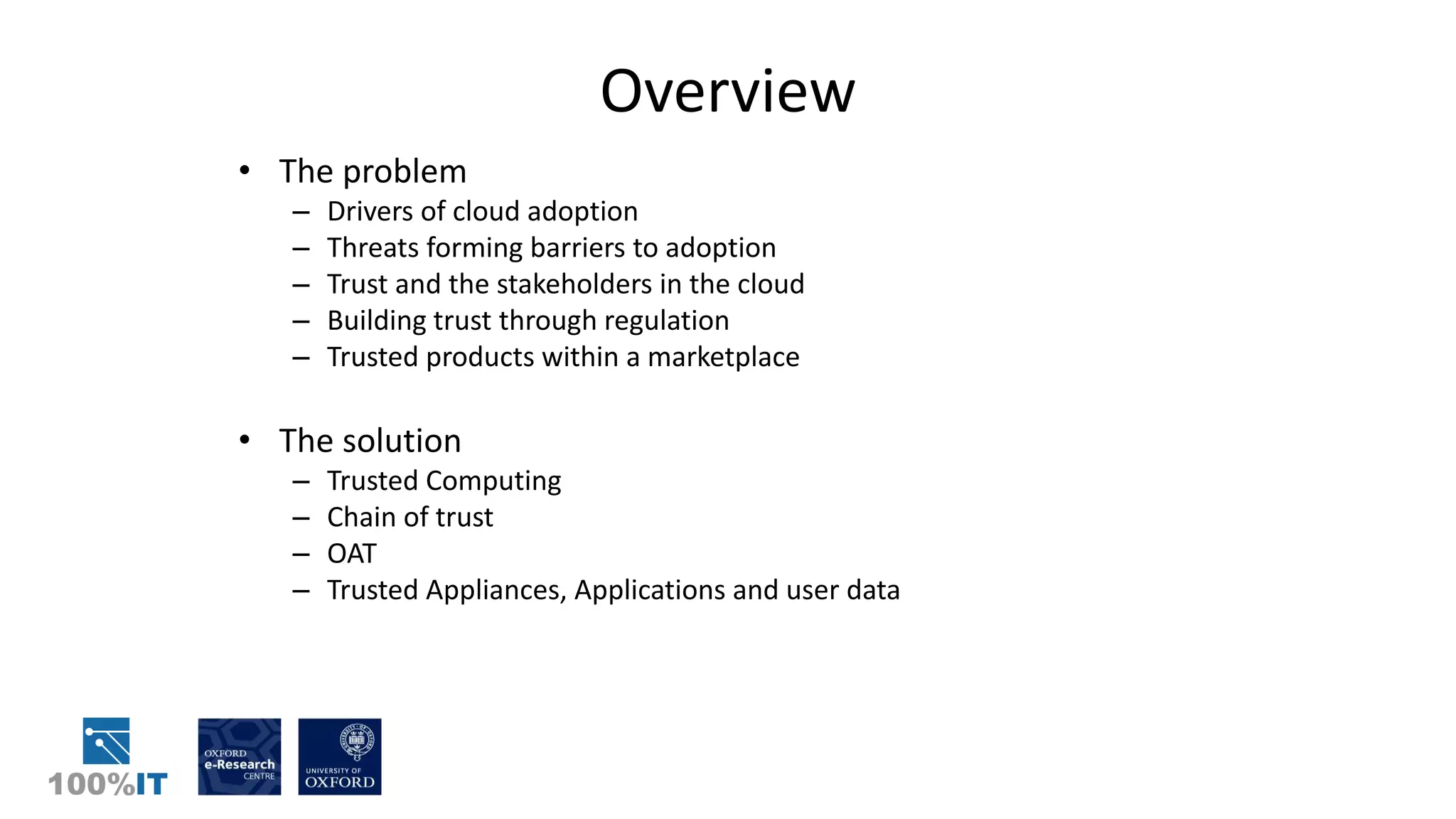 Overview

• The problem
– Drivers of cloud adoption
– Threats forming barriers to adoption
– Trust and the stakeholders in the cloud
– Building trust through regulation
– Trusted products within a marketplace

• The solution
– Trusted Computing
– Chain of trust
– OAT
– Trusted Appliances, Applications and user data

100%IT

OXFORD
e-Research
CENTRE

UNIVERSITY OF
OXFORD